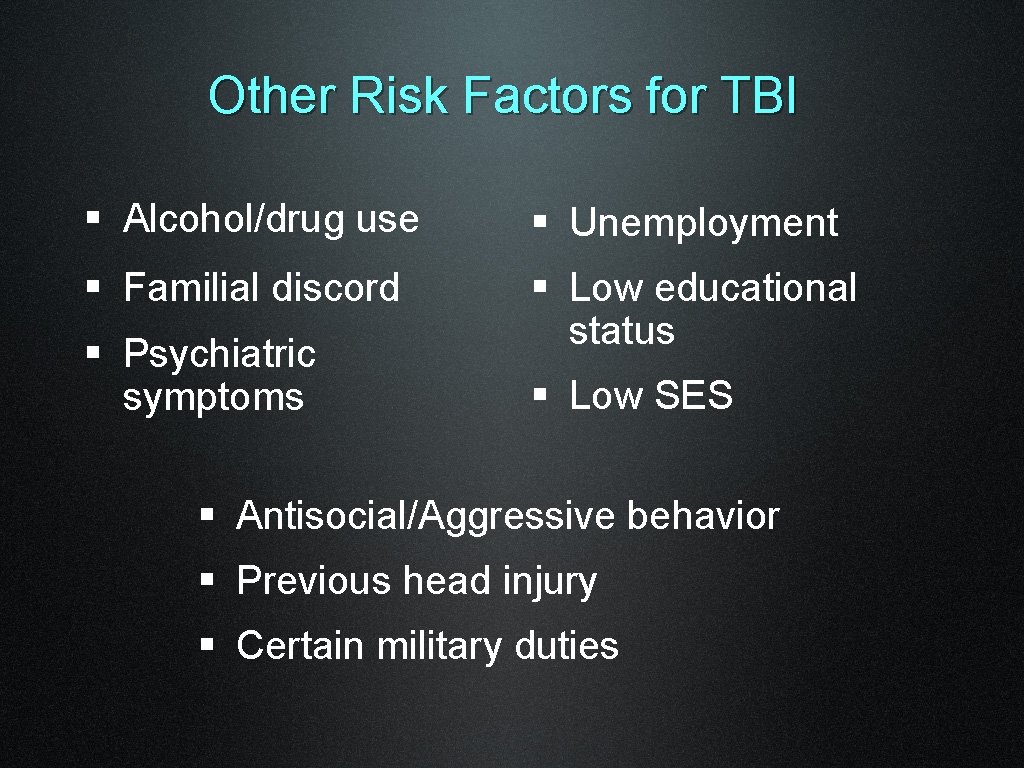 Other Risk Factors for TBI

§ Alcohol/drug use

§ Familial discord

§ Psychiatric symptoms

§ Unemployment

§ Low educational status

§ Low SES

§ Antisocial/Aggressive behavior

§ Previous head injury

§ Certain military duties